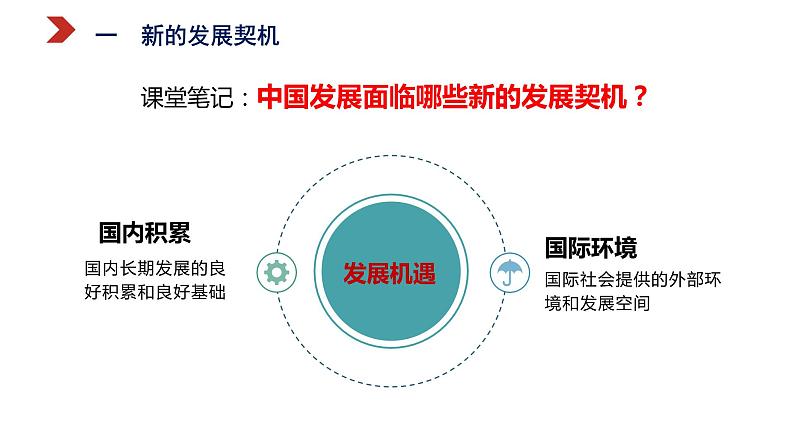 一 新的发展契机

课堂笔记：中国发展面临哪些新的发展契机？

国内积累

国内长期发展的良好积累和良好基础

发展机遇

国际环境

国际社会提供的外部环境和发展空间